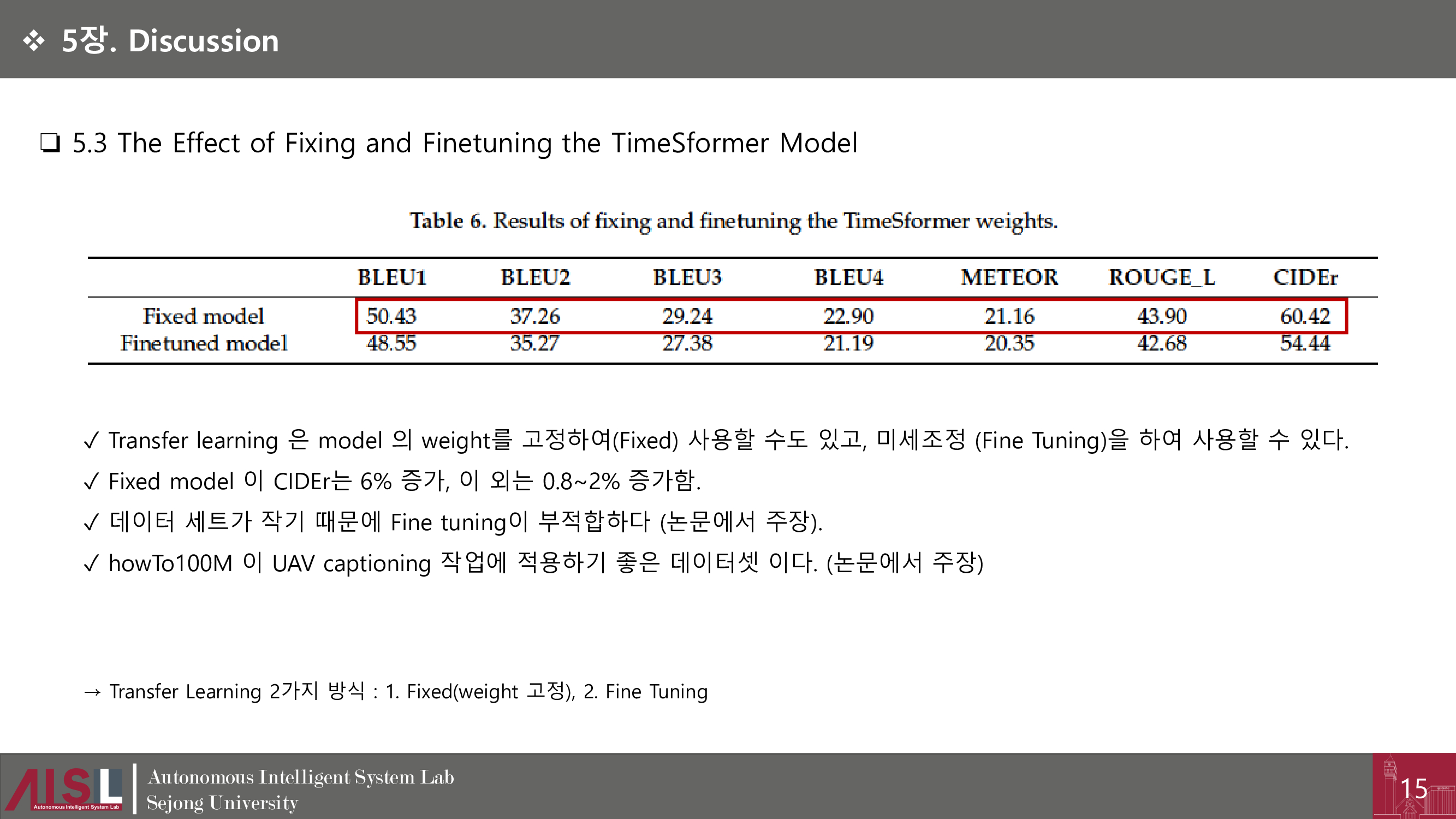 ❖ 5장. Discussion

❑ 5.3 The Effect of Fixing and Finetuning the TimeSformer Model

Table 6. Results of fixing and finetuning the TimeSformer weights.

| | BLEU1 | BLEU2 | BLEU3 | BLEU4 | METEOR | ROUGE_L | CIDEr |
|---|---|---|---|---|---|---|---|
| Fixed model | 50.43 | 37.26 | 29.24 | 22.90 | 21.16 | 43.90 | 60.42 |
| Finetuned model | 48.55 | 35.27 | 27.38 | 21.19 | 20.35 | 42.68 | 54.44 |

✓ Transfer learning 은 model 의 weight를 고정하여(Fixed) 사용할 수도 있고, 미세조정 (Fine Tuning)을 하여 사용할 수 있다.

✓ Fixed model 이 CIDEr는 6% 증가, 이 외는 0.8~2% 증가함.

✓ 데이터 세트가 작기 때문에 Fine tuning이 부적합하다 (논문에서 주장).

✓ howTo100M 이 UAV captioning 작업에 적용하기 좋은 데이터셋 이다. (논문에서 주장)

→ Transfer Learning 2가지 방식 : 1. Fixed(weight 고정), 2. Fine Tuning

AISL Autonomous Intelligent System Lab
Autonomous Intelligent System Lab
Sejong University

15